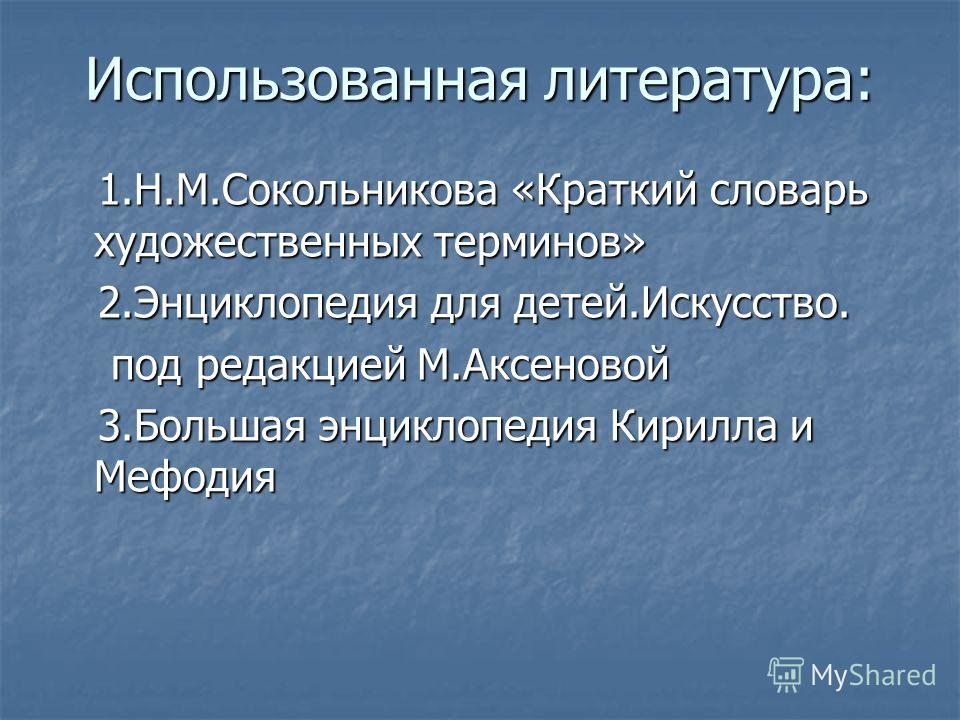 Использованная литература:

1.Н.М.Сокольникова «Краткий словарь художественных терминов»

2.Энциклопедия для детей.Искусство.

под редакцией М.Аксеновой

3.Большая энциклопедия Кирилла и Мефодия

MyShared